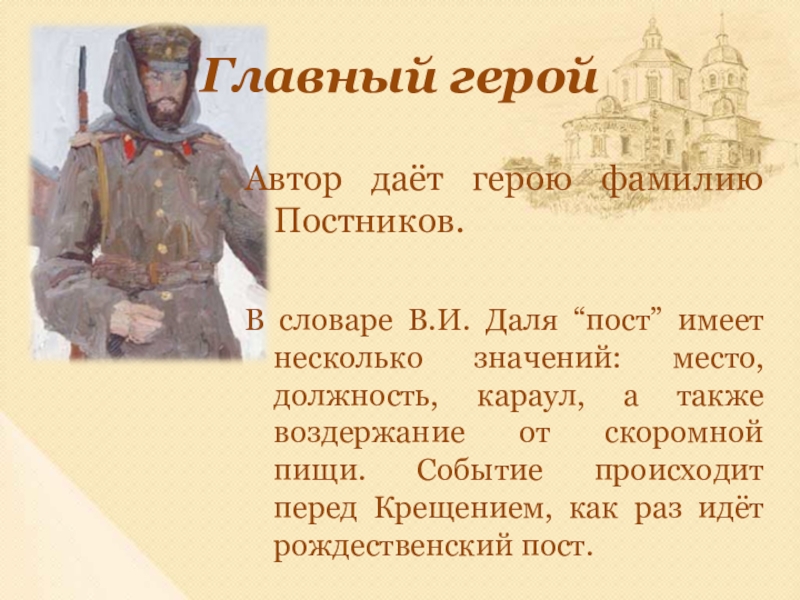 Главный герой

Автор даёт герою фамилию Постников.

В словаре В.И. Даля “пост” имеет несколько значений: место, должность, караул, а также воздержание от скоромной пищи. Событие происходит перед Крещением, как раз идёт рождественский пост.